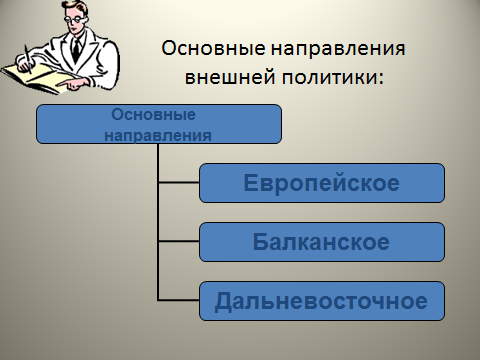 Основные направления внешней политики:

Основные направления

Европейское

Балканское

Дальневосточное